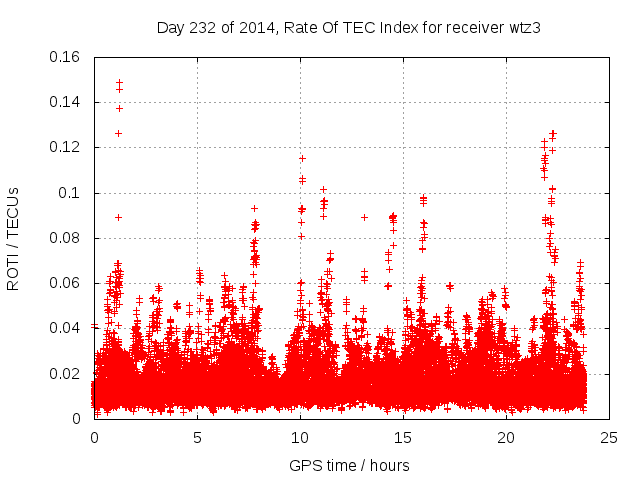 Day 232 of 2014, Rate Of TEC Index for receiver wtz3

ROTI / TECUs

0.16
0.14
0.12
0.1
0.08
0.06
0.04
0.02
0

0
5
10
15
20
25

GPS time / hours